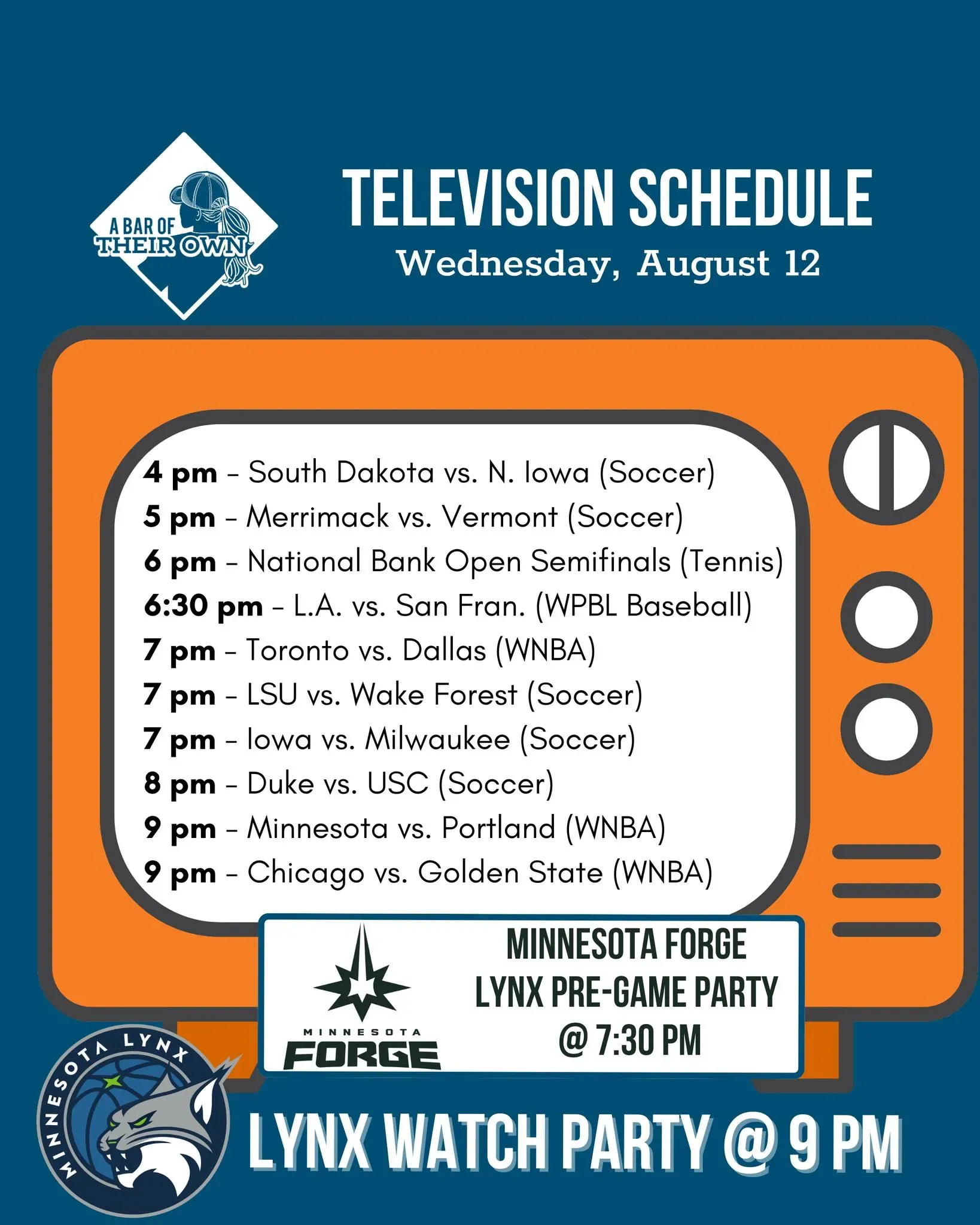 A BAR OF THEIR OWN

TELEVISION SCHEDULE
Wednesday, August 12

4 pm – South Dakota vs. N. Iowa (Soccer)
5 pm – Merrimack vs. Vermont (Soccer)
6 pm – National Bank Open Semifinals (Tennis)
6:30 pm – L.A. vs. San Fran. (WPBL Baseball)
7 pm – Toronto vs. Dallas (WNBA)
7 pm – LSU vs. Wake Forest (Soccer)
7 pm – Iowa vs. Milwaukee (Soccer)
8 pm – Duke vs. USC (Soccer)
9 pm – Minnesota vs. Portland (WNBA)
9 pm – Chicago vs. Golden State (WNBA)

MINNESOTA FORGE

MINNESOTA FORGE
LYNX PRE-GAME PARTY
@ 7:30 PM

MINNESOTA LYNX

LYNX WATCH PARTY @ 9 PM